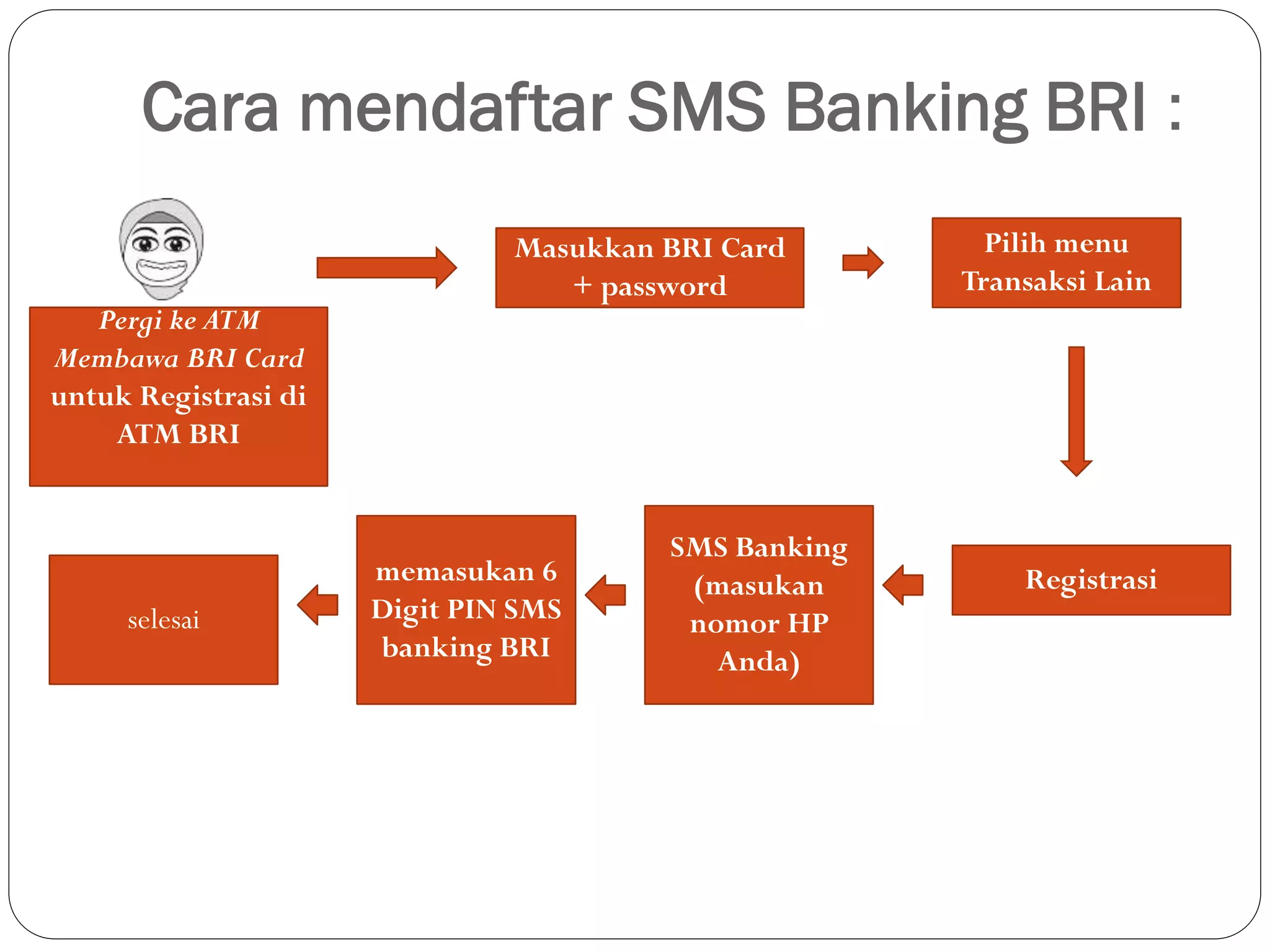 Cara mendaftar SMS Banking BRI :

Pergi ke ATM Membawa BRI Card untuk Registrasi di ATM BRI

Masukkan BRI Card + password

Pilih menu Transaksi Lain

Registrasi

SMS Banking (masukan nomor HP Anda)

memasukan 6 Digit PIN SMS banking BRI

selesai